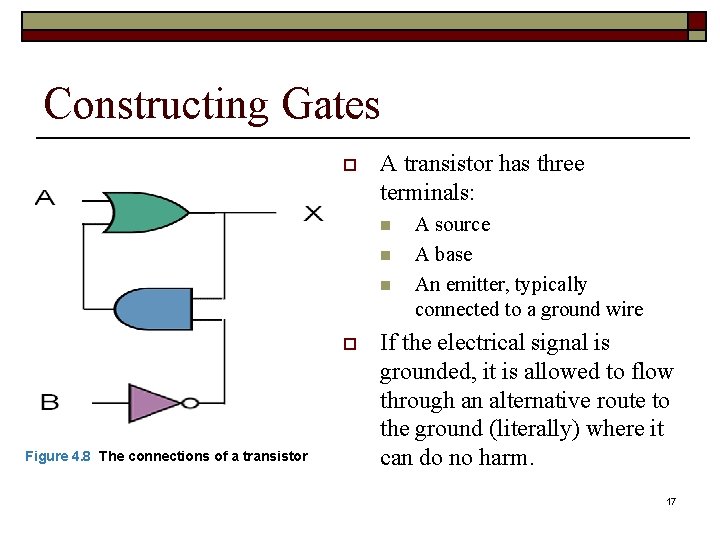 Constructing Gates

A

X

B

Figure 4.8 The connections of a transistor

A transistor has three terminals:

A source

A base

An emitter, typically connected to a ground wire

If the electrical signal is grounded, it is allowed to flow through an alternative route to the ground (literally) where it can do no harm.

17